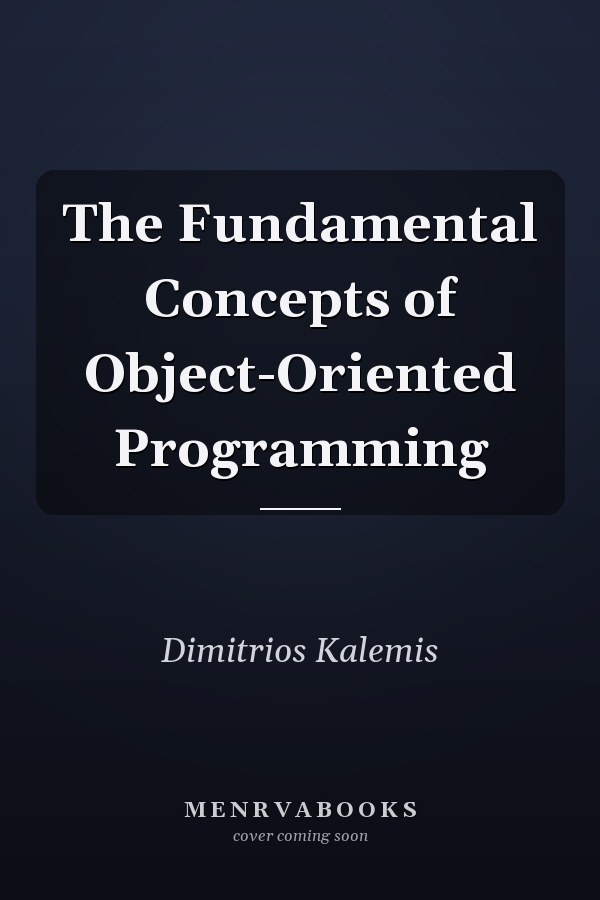 The Fundamental Concepts of Object-Oriented Programming

Dimitrios Kalemis

MENRVABOOKS
cover coming soon